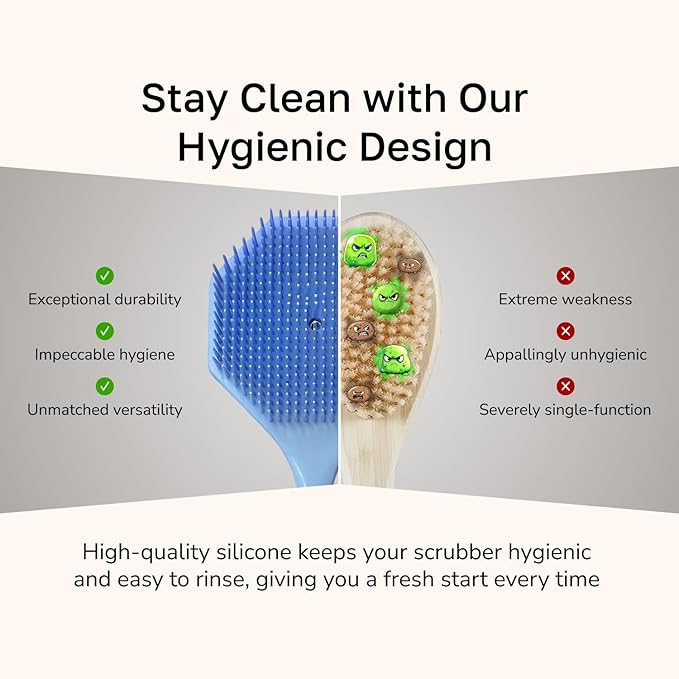 Stay Clean with Our Hygienic Design

Exceptional durability

Impeccable hygiene

Unmatched versatility

Extreme weakness

Appallingly unhygienic

Severely single-function

High-quality silicone keeps your scrubber hygienic and easy to rinse, giving you a fresh start every time